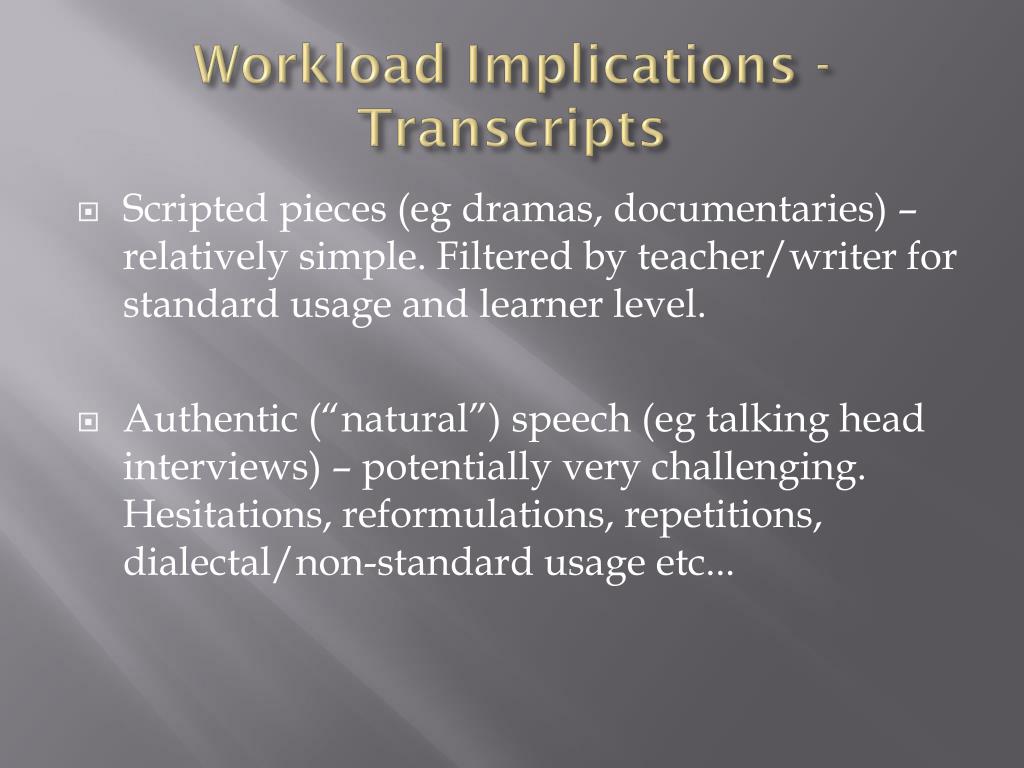 Workload Implications - Transcripts

Scripted pieces (eg dramas, documentaries) – relatively simple. Filtered by teacher/writer for standard usage and learner level.

Authentic (“natural”) speech (eg talking head interviews) – potentially very challenging. Hesitations, reformulations, repetitions, dialectal/non-standard usage etc...